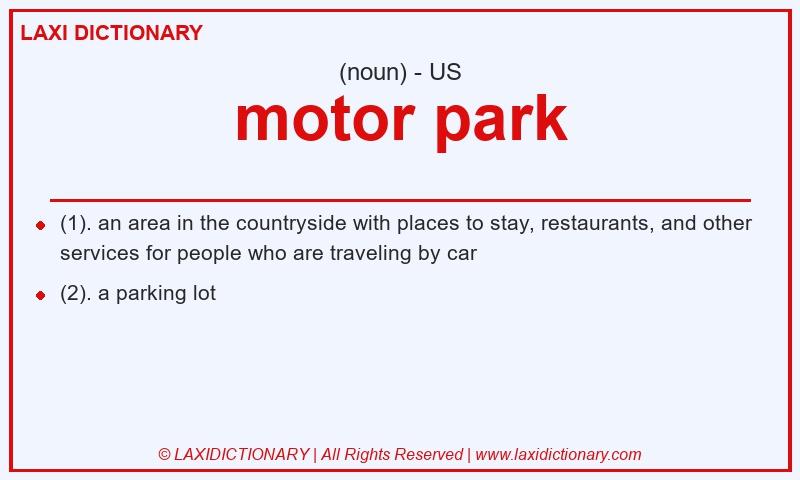 LAXI DICTIONARY

(noun) - US

motor park

- (1). an area in the countryside with places to stay, restaurants, and other services for people who are traveling by car
- (2). a parking lot

© LAXIDICTIONARY | All Rights Reserved | www.laxidictionary.com